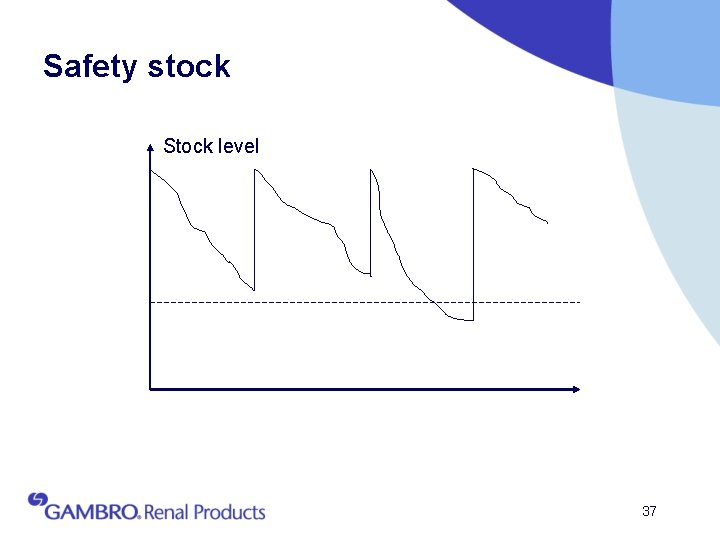 Safety stock

Stock level

GAMBRO® Renal Products

37